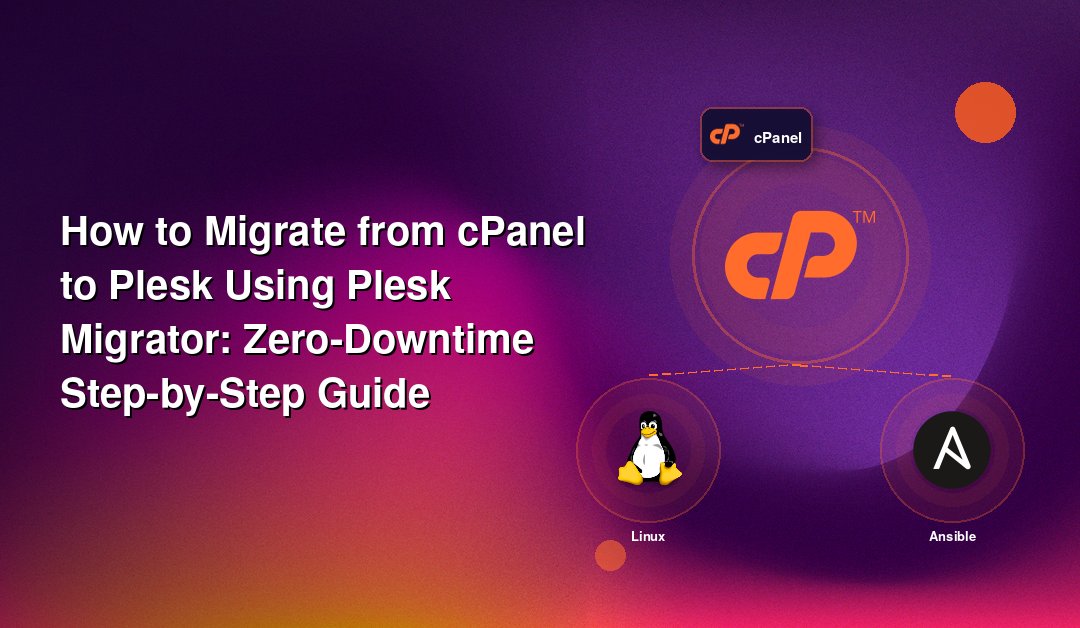 How to Migrate from cPanel to Plesk Using Plesk Migrator: Zero-Downtime Step-by-Step Guide

cP™ cPanel

cP™

Linux

Ansible